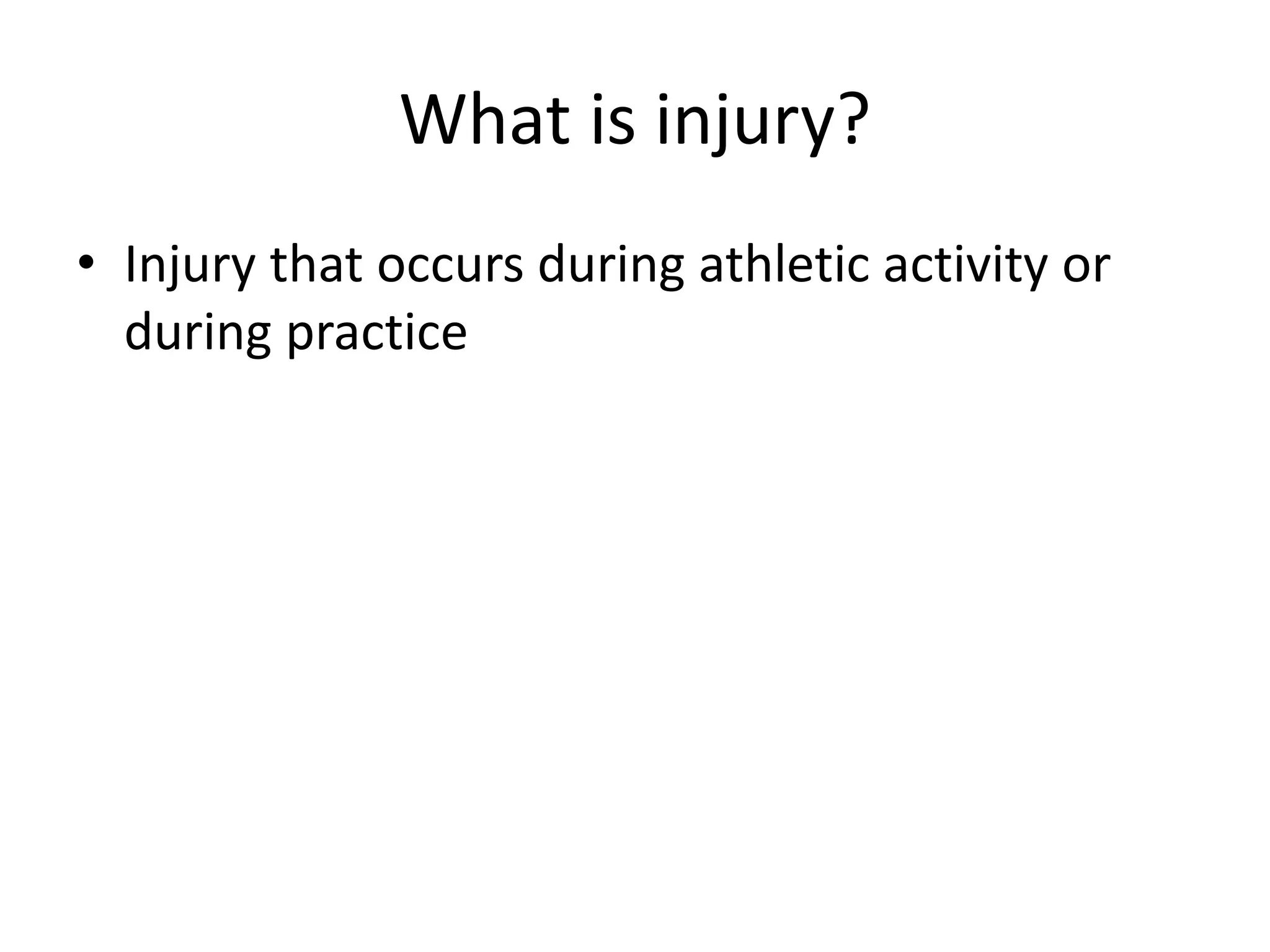 What is injury?

• Injury that occurs during athletic activity or during practice